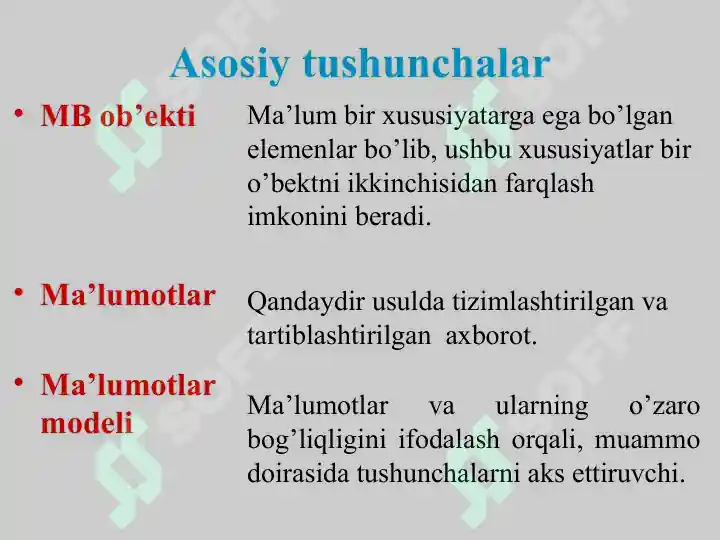 Asosiy tushunchalar

• MB ob’ekti

Ma’lum bir xususiyatarga ega bo’lgan elemenlar bo’lib, ushbu xususiyatlar bir o’bektni ikkinchisidan farqlash imkonini beradi.

• Ma’lumotlar

Qandaydir usulda tizimlashtirilgan va tartiblashtirilgan axborot.

• Ma’lumotlar modeli

Ma’lumotlar va ularning o’zaro bog’liqligini ifodalash orqali, muammo doirasida tushunchalarni aks ettiruvchi.